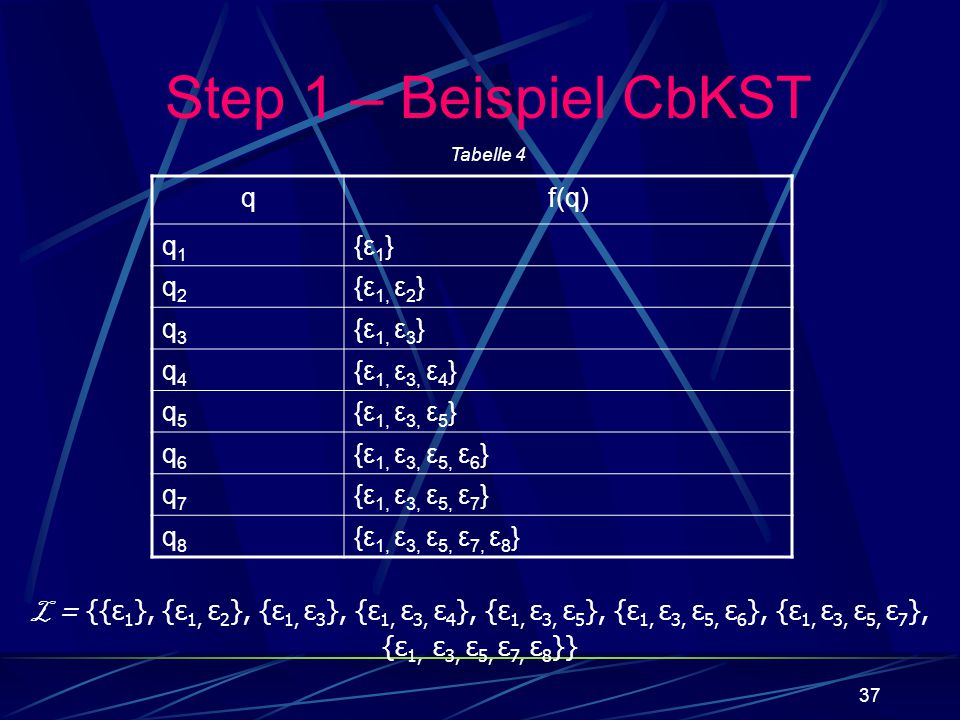 Step 1 – Beispiel CbKST

Tabelle 4

| q | f(q) |
|---|---|
| $q_1$ | $\{\varepsilon_1\}$ |
| $q_2$ | $\{\varepsilon_1, \varepsilon_2\}$ |
| $q_3$ | $\{\varepsilon_1, \varepsilon_3\}$ |
| $q_4$ | $\{\varepsilon_1, \varepsilon_3, \varepsilon_4\}$ |
| $q_5$ | $\{\varepsilon_1, \varepsilon_3, \varepsilon_5\}$ |
| $q_6$ | $\{\varepsilon_1, \varepsilon_3, \varepsilon_5, \varepsilon_6\}$ |
| $q_7$ | $\{\varepsilon_1, \varepsilon_3, \varepsilon_5, \varepsilon_7\}$ |
| $q_8$ | $\{\varepsilon_1, \varepsilon_3, \varepsilon_5, \varepsilon_7, \varepsilon_8\}$ |

$\mathcal{L} = \{\{\varepsilon_1\}, \{\varepsilon_1, \varepsilon_2\}, \{\varepsilon_1, \varepsilon_3\}, \{\varepsilon_1, \varepsilon_3, \varepsilon_4\}, \{\varepsilon_1, \varepsilon_3, \varepsilon_5\}, \{\varepsilon_1, \varepsilon_3, \varepsilon_5, \varepsilon_6\}, \{\varepsilon_1, \varepsilon_3, \varepsilon_5, \varepsilon_7\}, \{\varepsilon_1, \varepsilon_3, \varepsilon_5, \varepsilon_7, \varepsilon_8\}\}$

37